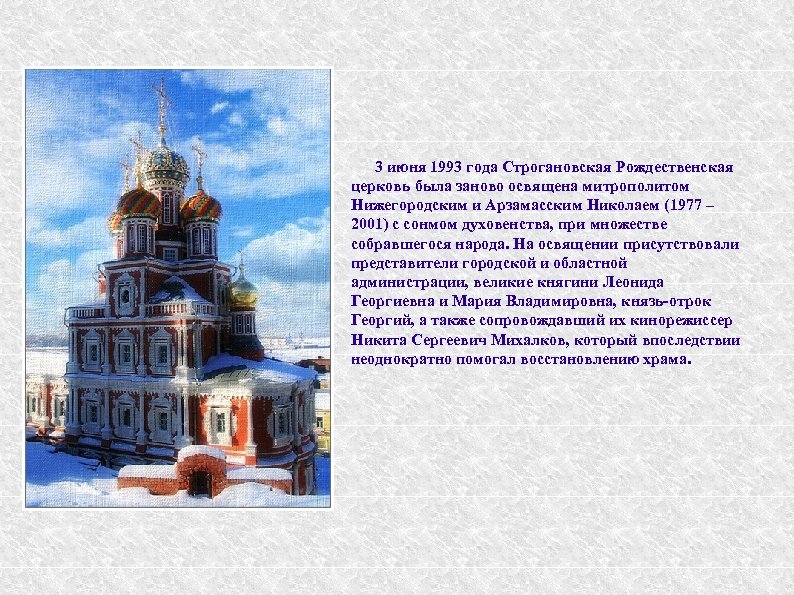 3 июня 1993 года Строгановская Рождественская церковь была заново освящена митрополитом Нижегородским и Арзамасским Николаем (1977 – 2001) с сонмом духовенства, при множестве собравшегося народа. На освящении присутствовали представители городской и областной администрации, великие княгини Леонида Георгиевна и Мария Владимировна, князь-отрок Георгий, а также сопровождавший их кинорежиссер Никита Сергеевич Михалков, который впоследствии неоднократно помогал восстановлению храма.